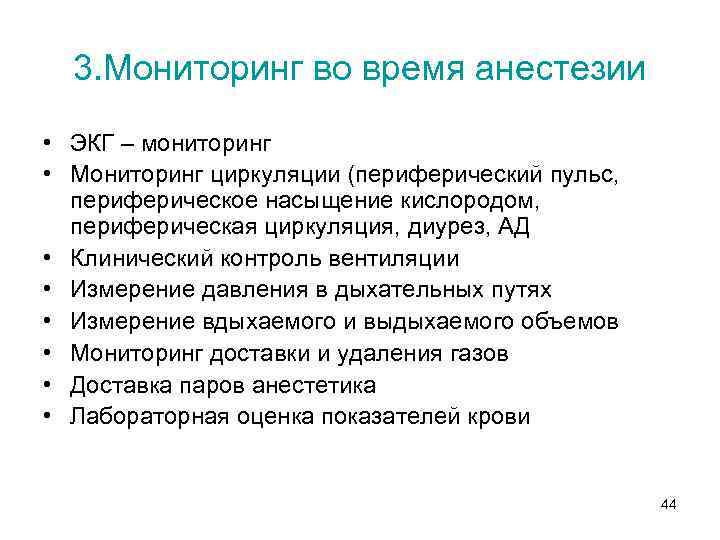 3.Мониторинг во время анестезии

• ЭКГ – мониторинг
• Мониторинг циркуляции (периферический пульс, периферическое насыщение кислородом, периферическая циркуляция, диурез, АД
• Клинический контроль вентиляции
• Измерение давления в дыхательных путях
• Измерение вдыхаемого и выдыхаемого объемов
• Мониторинг доставки и удаления газов
• Доставка паров анестетика
• Лабораторная оценка показателей крови

44